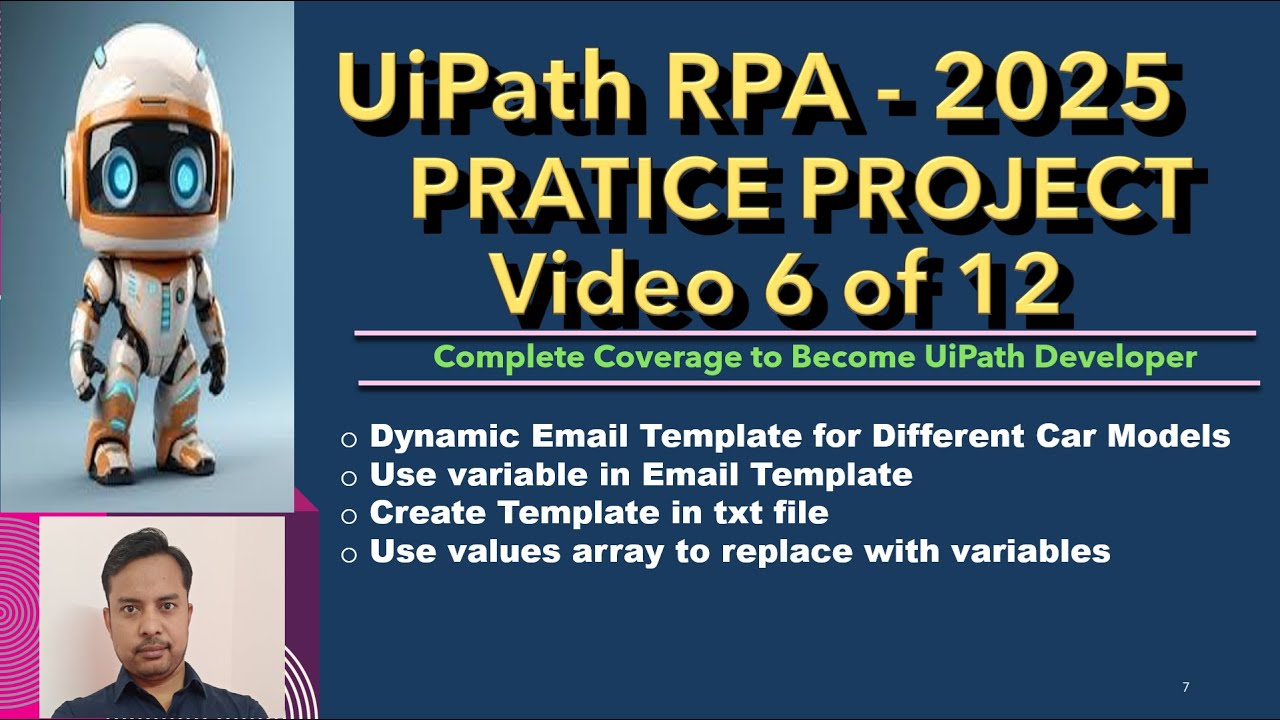 UiPath RPA - 2025
PRATICE PROJECT
Video 6 of 12

Complete Coverage to Become UiPath Developer

○ Dynamic Email Template for Different Car Models
○ Use variable in Email Template
○ Create Template in txt file
○ Use values array to replace with variables

7